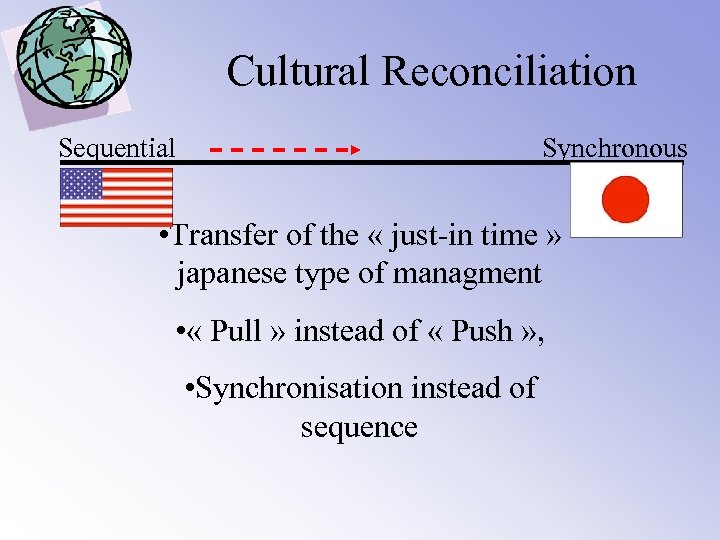 Cultural Reconciliation

Sequential

Synchronous

•Transfer of the « just-in time » japanese type of managment

•« Pull » instead of « Push »,

•Synchronisation instead of sequence